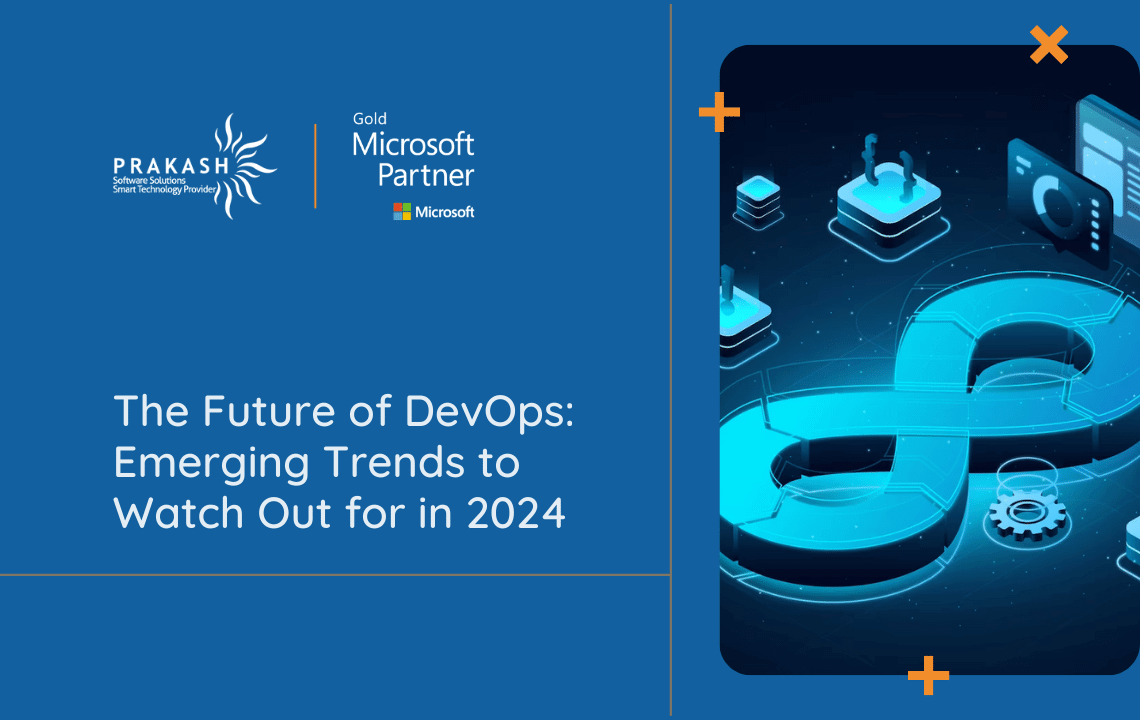 PRAKASH
Software Solutions
Smart Technology Provider

Gold
Microsoft
Partner
Microsoft

The Future of DevOps: Emerging Trends to Watch Out for in 2024